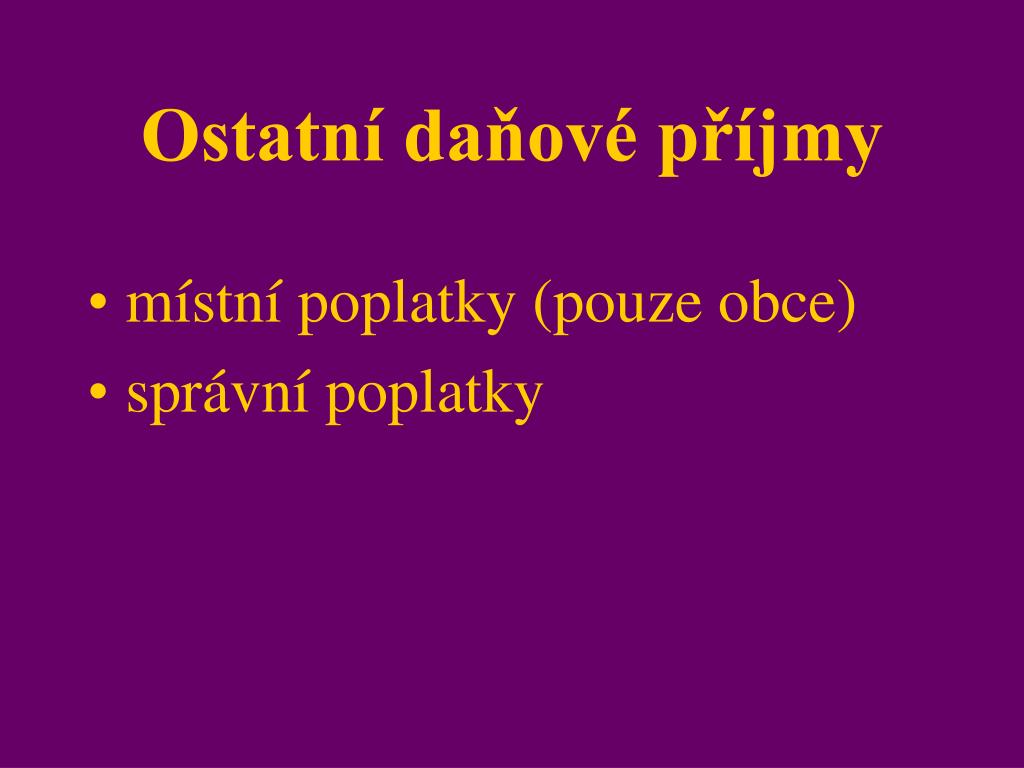 Ostatní daňové příjmy

• místní poplatky (pouze obce)
• správní poplatky